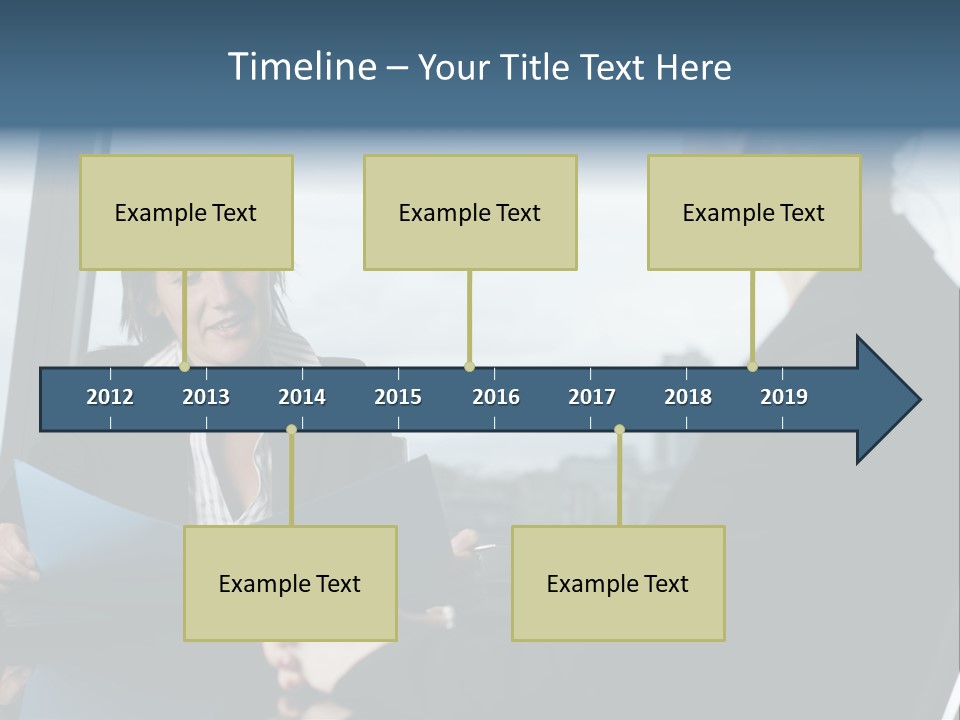 Timeline – Your Title Text Here

Example Text

Example Text

Example Text

2012 2013 2014 2015 2016 2017 2018 2019

Example Text

Example Text